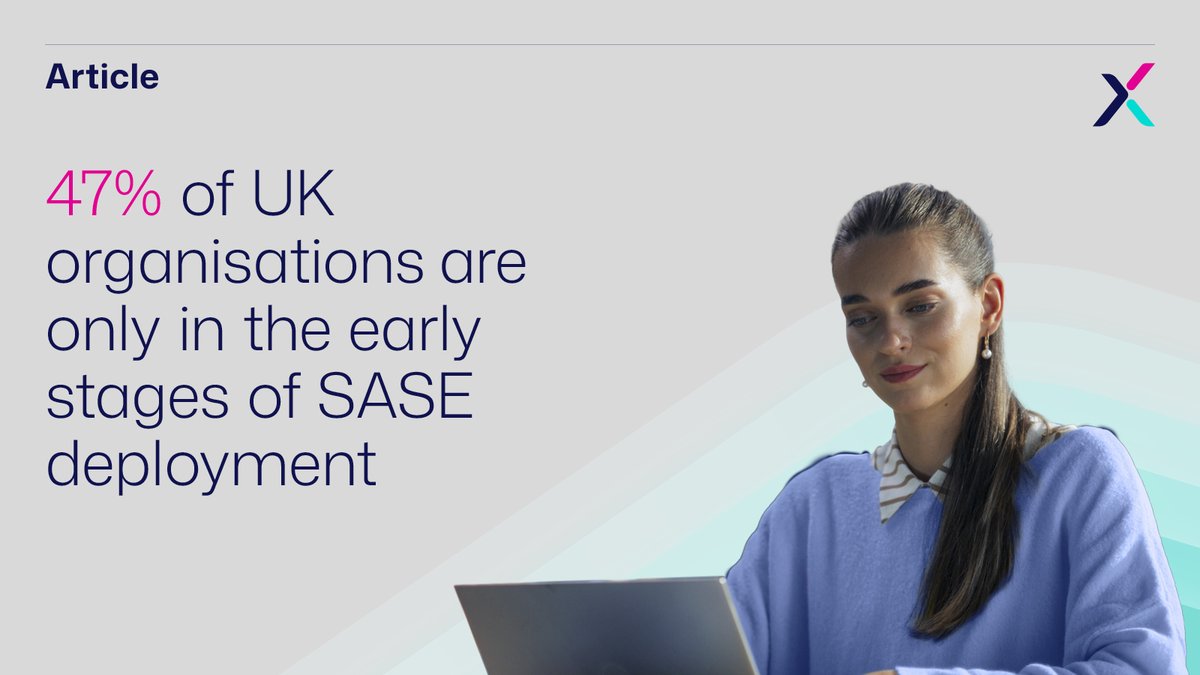 Article

47% of UK organisations are only in the early stages of SASE deployment